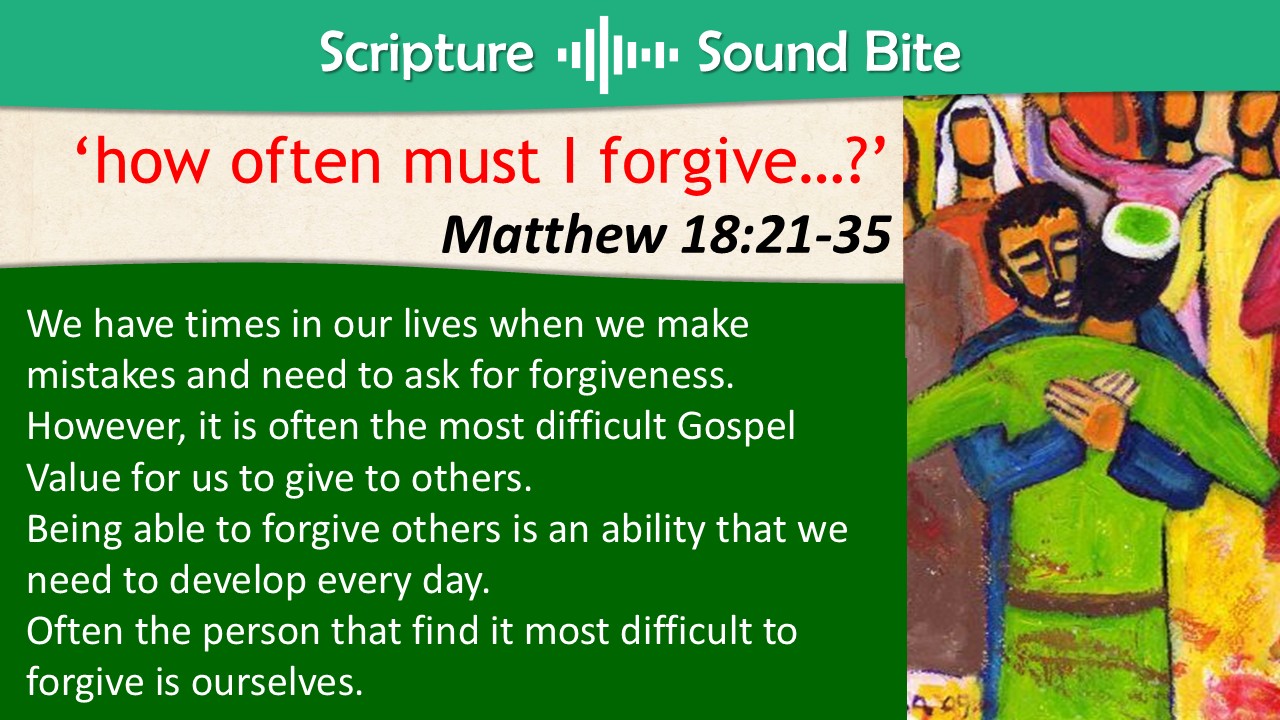 Scripture Sound Bite

'how often must I forgive…?'

Matthew 18:21-35

We have times in our lives when we make mistakes and need to ask for forgiveness.

However, it is often the most difficult Gospel Value for us to give to others.

Being able to forgive others is an ability that we need to develop every day.

Often the person that find it most difficult to forgive is ourselves.